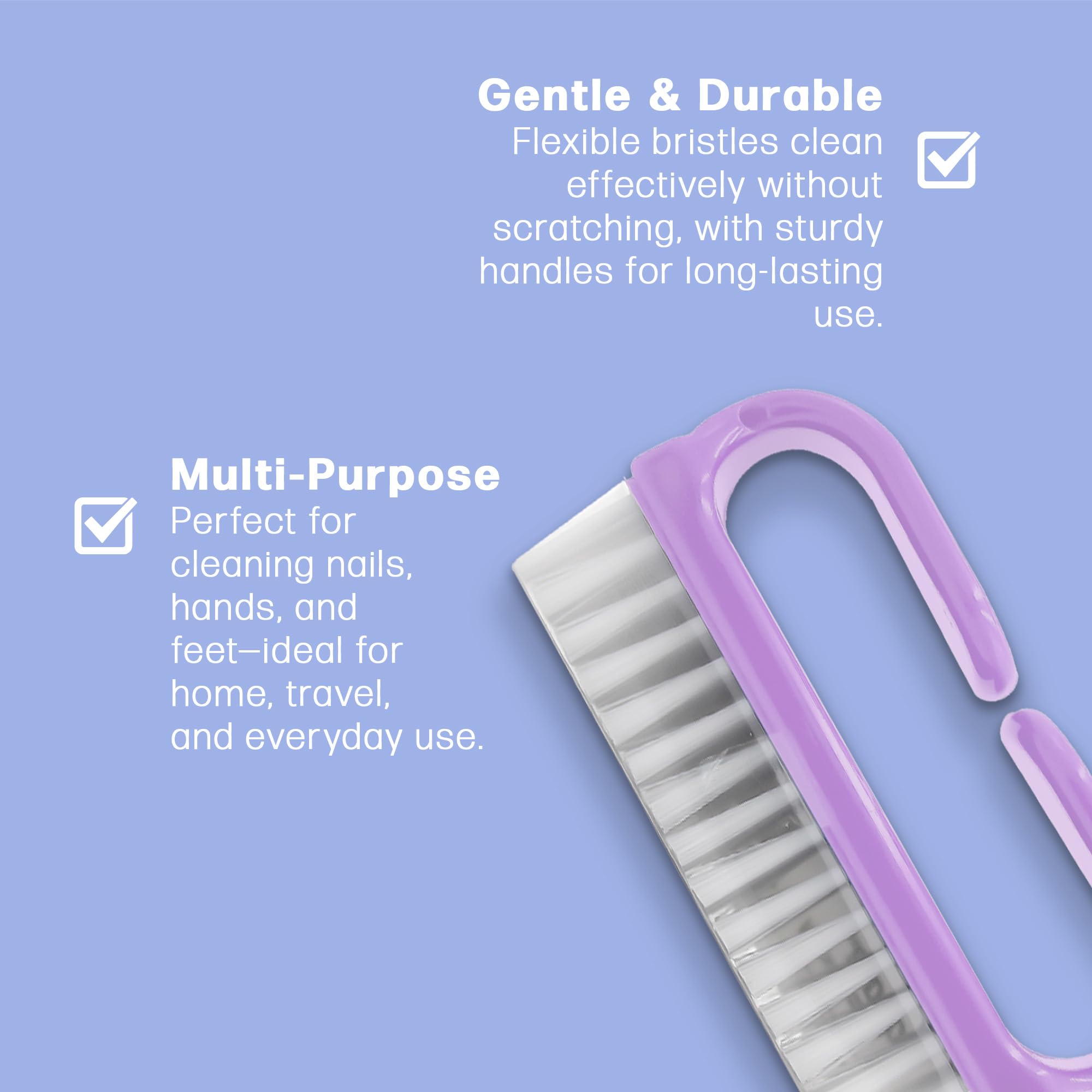 Gentle & Durable
Flexible bristles clean effectively without scratching, with sturdy handles for long-lasting use.

Multi-Purpose
Perfect for cleaning nails, hands, and feet—ideal for home, travel, and everyday use.